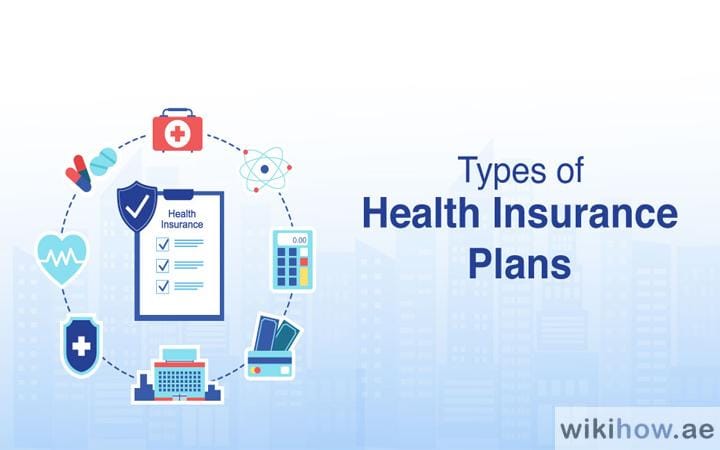 Health Insurance

0.00

Types of
Health Insurance
Plans

wikihow.ae